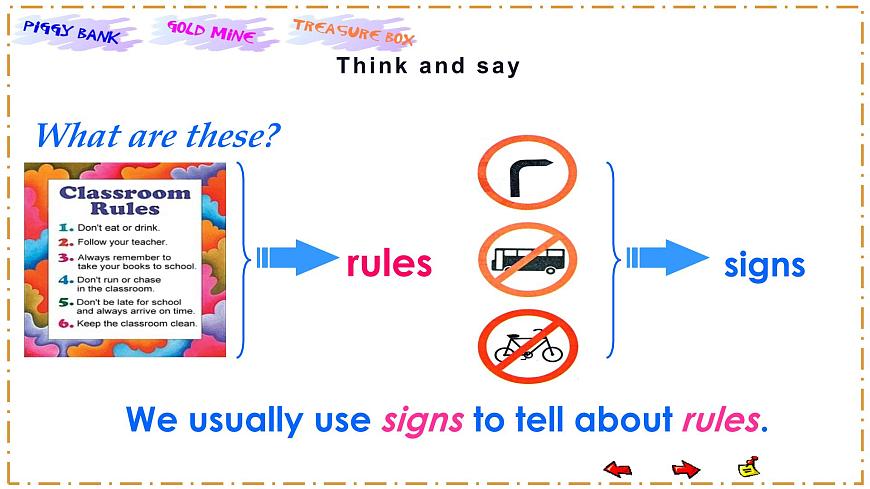 PIGGY BANK GOLD MINE TREASURE BOX

Think and say

What are these?

Classroom Rules
1. Don't eat or drink.
2. Follow your teacher.
3. Always remember to take your books to school.
4. Don't run or chase in the classroom.
5. Don't be late for school and always arrive on time.
6. Keep the classroom clean.

rules

signs

We usually use signs to tell about rules.